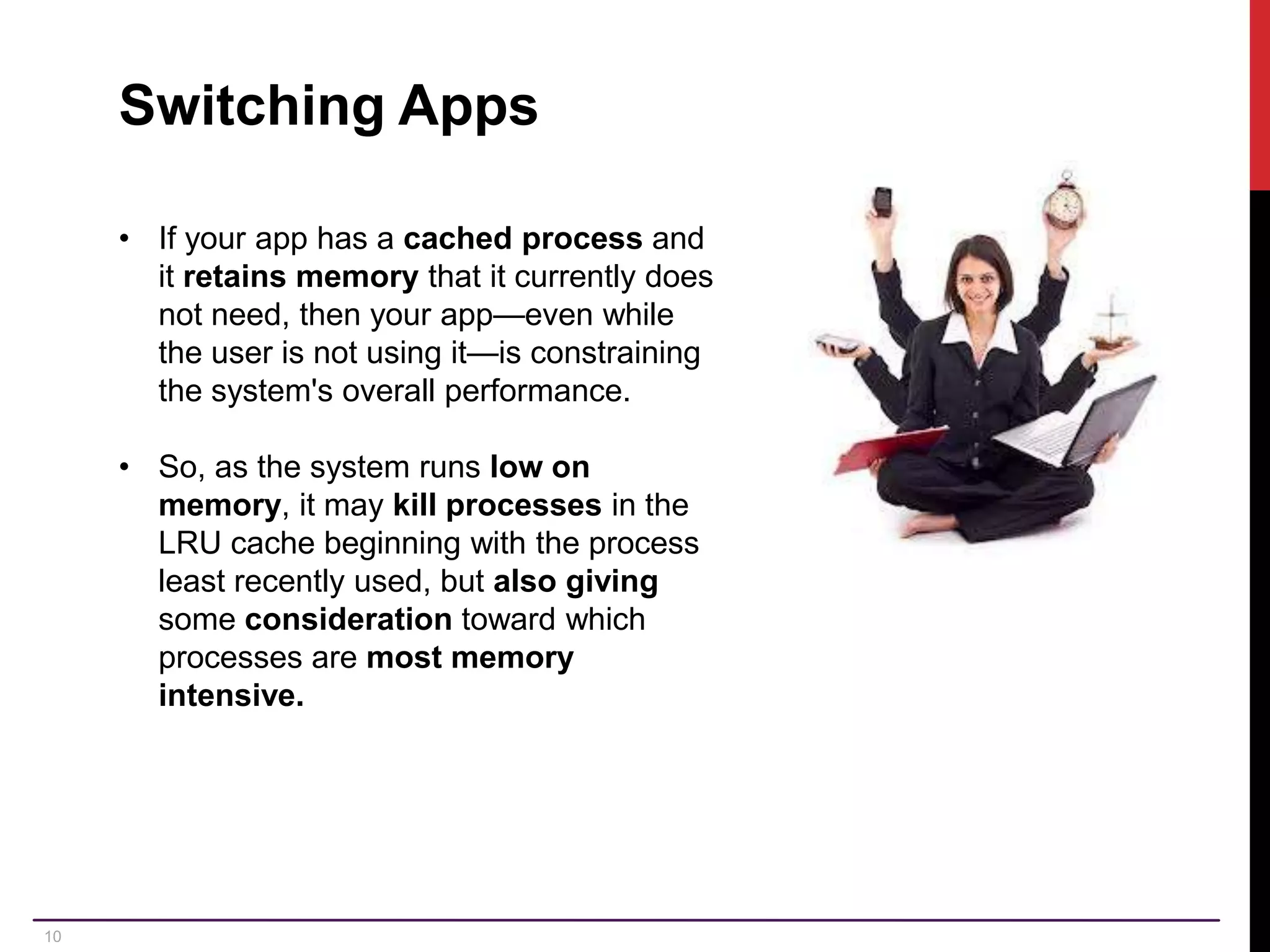 Switching Apps

• If your app has a cached process and it retains memory that it currently does not need, then your app—even while the user is not using it—is constraining the system's overall performance.

• So, as the system runs low on memory, it may kill processes in the LRU cache beginning with the process least recently used, but also giving some consideration toward which processes are most memory intensive.

10